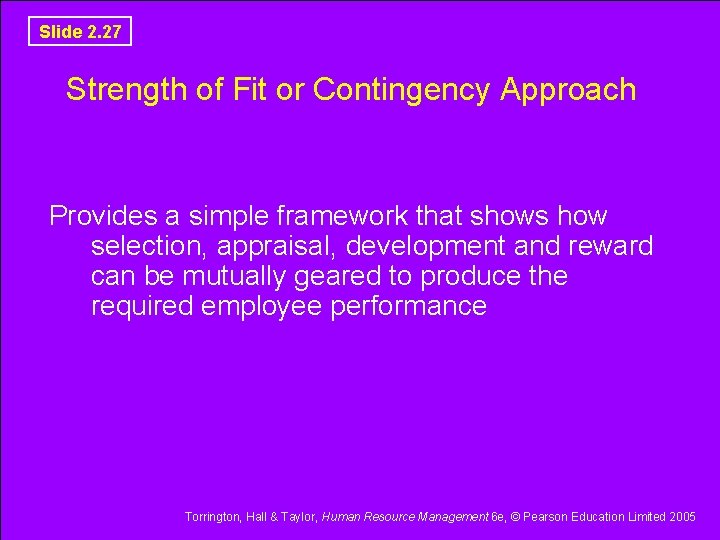 Slide 2.27

Strength of Fit or Contingency Approach

Provides a simple framework that shows how selection, appraisal, development and reward can be mutually geared to produce the required employee performance

Torrington, Hall & Taylor, Human Resource Management 6e, © Pearson Education Limited 2005